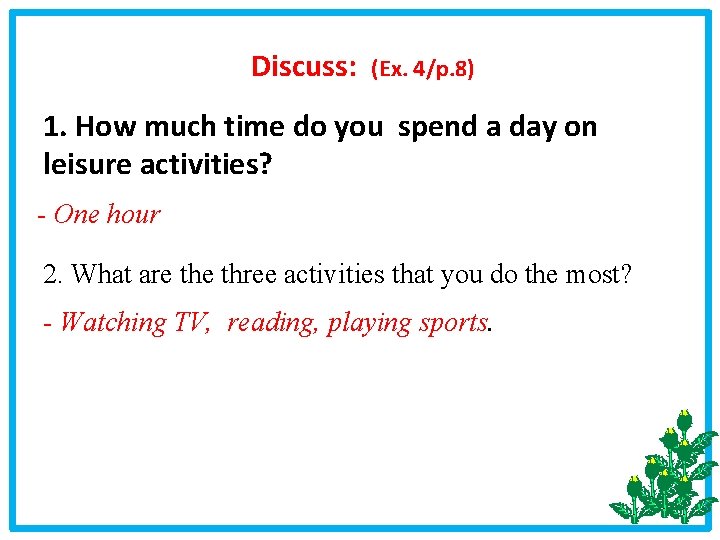 Discuss: (Ex. 4/p.8)

1. How much time do you spend a day on leisure activities?

- One hour

2. What are the three activities that you do the most?

- Watching TV, reading, playing sports.